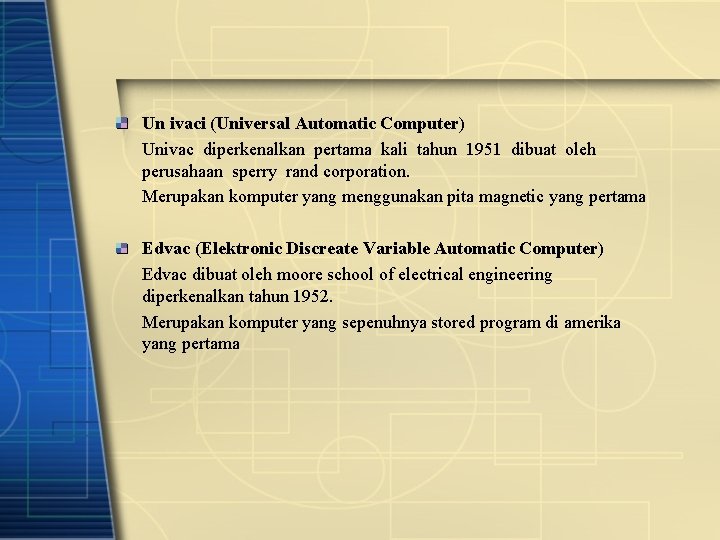 Un ivaci (Universal Automatic Computer)

Univac diperkenalkan pertama kali tahun 1951 dibuat oleh perusahaan sperry rand corporation.

Merupakan komputer yang menggunakan pita magnetic yang pertama

Edvac (Elektronic Discreate Variable Automatic Computer)

Edvac dibuat oleh moore school of electrical engineering diperkenalkan tahun 1952.

Merupakan komputer yang sepenuhnya stored program di amerika yang pertama